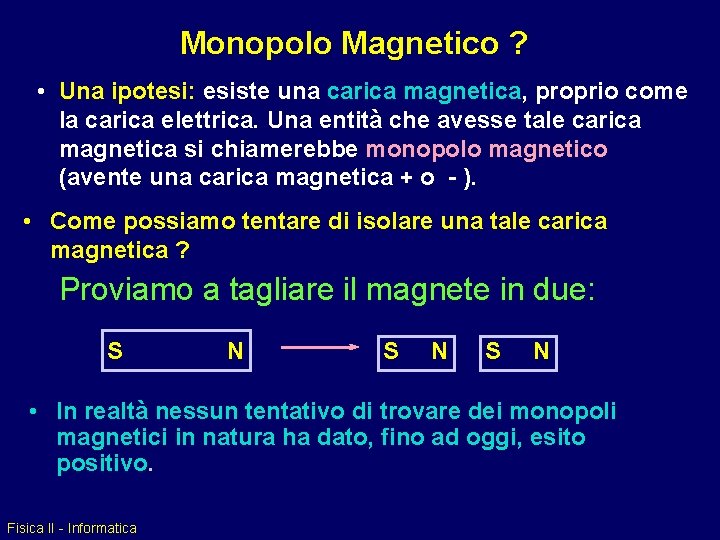 Monopolo Magnetico ?

• Una ipotesi: esiste una carica magnetica, proprio come la carica elettrica. Una entità che avesse tale carica magnetica si chiamerebbe monopolo magnetico (avente una carica magnetica + o - ).

• Come possiamo tentare di isolare una tale carica magnetica ?

Proviamo a tagliare il magnete in due:

S N

S N

S N

• In realtà nessun tentativo di trovare dei monopoli magnetici in natura ha dato, fino ad oggi, esito positivo.

Fisica II - Informatica